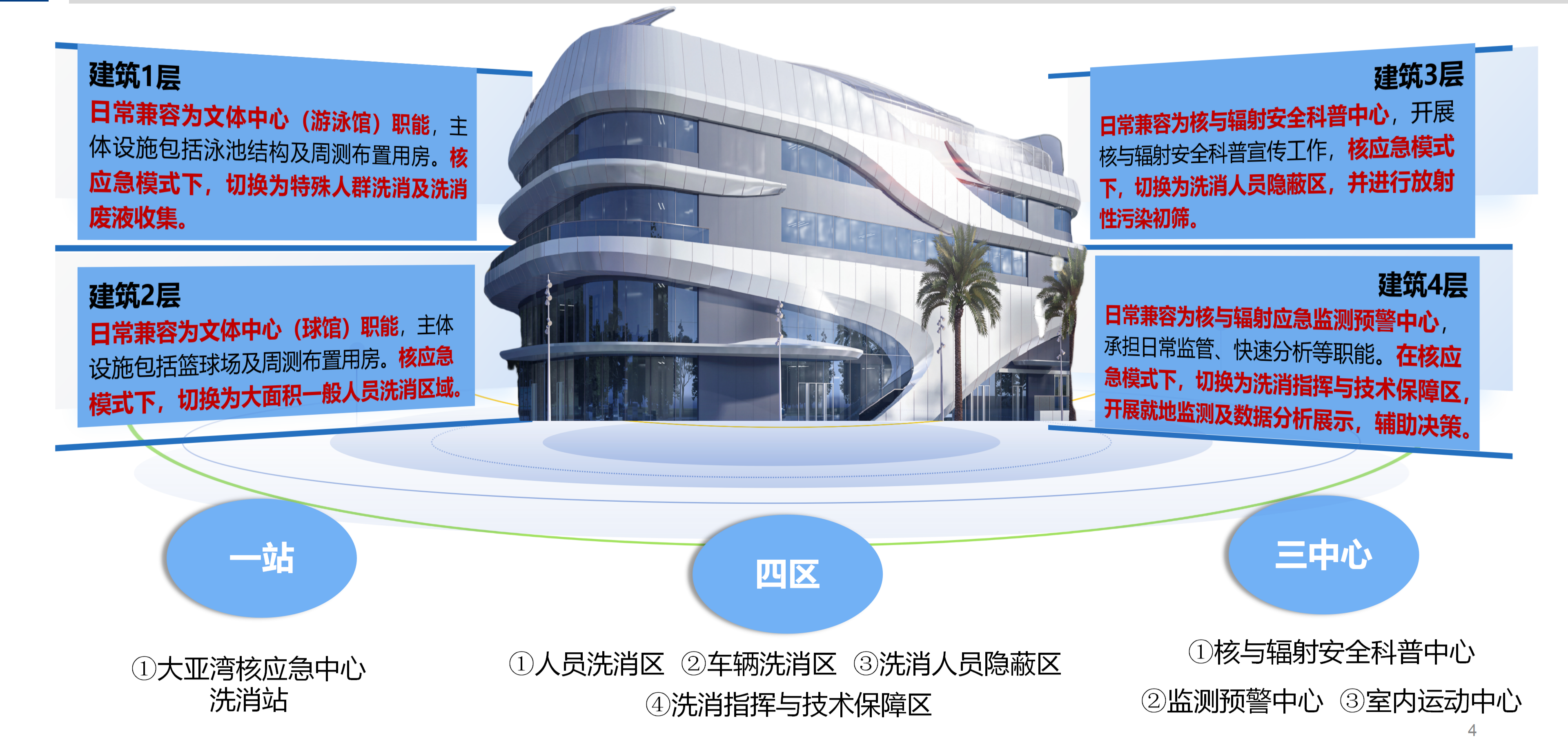 建筑1层
日常兼容为文体中心（游泳馆）职能，主体设施包括泳池结构及周测布置用房。核应急模式下，切换为特殊人群洗消及洗消废液收集。

建筑2层
日常兼容为文体中心（球馆）职能，主体设施包括篮球场及周测布置用房。核应急模式下，切换为大面积一般人员洗消区域。

建筑3层
日常兼容为核与辐射安全科普中心，开展核与辐射安全科普宣传工作，核应急模式下，切换为洗消人员隐蔽区，并进行放射性污染初筛。

建筑4层
日常兼容为核与辐射应急监测预警中心，承担日常监管、快速分析等职能。在核应急模式下，切换为洗消指挥与技术保障区，开展就地监测及数据分析展示，辅助决策。

一站
①大亚湾核应急中心洗消站

四区
①人员洗消区 ②车辆洗消区 ③洗消人员隐蔽区 ④洗消指挥与技术保障区

三中心
①核与辐射安全科普中心 ②监测预警中心 ③室内运动中心

4